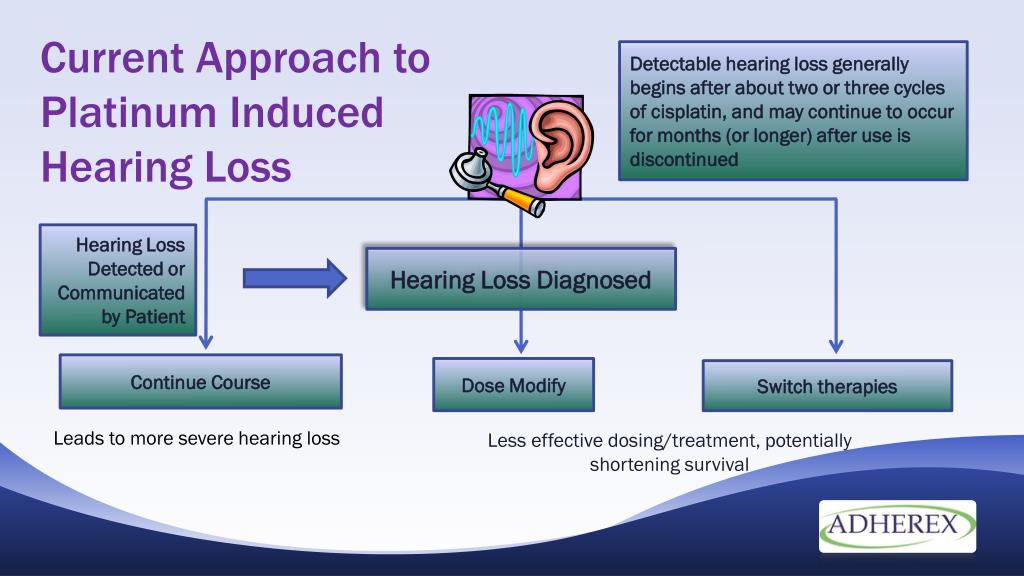 Current Approach to Platinum Induced Hearing Loss

Detectable hearing loss generally begins after about two or three cycles of cisplatin, and may continue to occur for months (or longer) after use is discontinued

Hearing Loss Detected or Communicated by Patient

Hearing Loss Diagnosed

Continue Course

Dose Modify

Switch therapies

Leads to more severe hearing loss

Less effective dosing/treatment, potentially shortening survival

ADHEREX